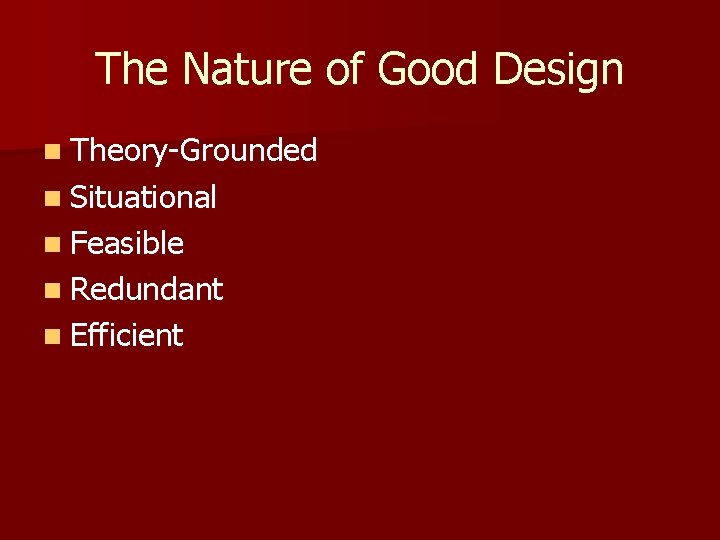 The Nature of Good Design

- Theory-Grounded
- Situational
- Feasible
- Redundant
- Efficient